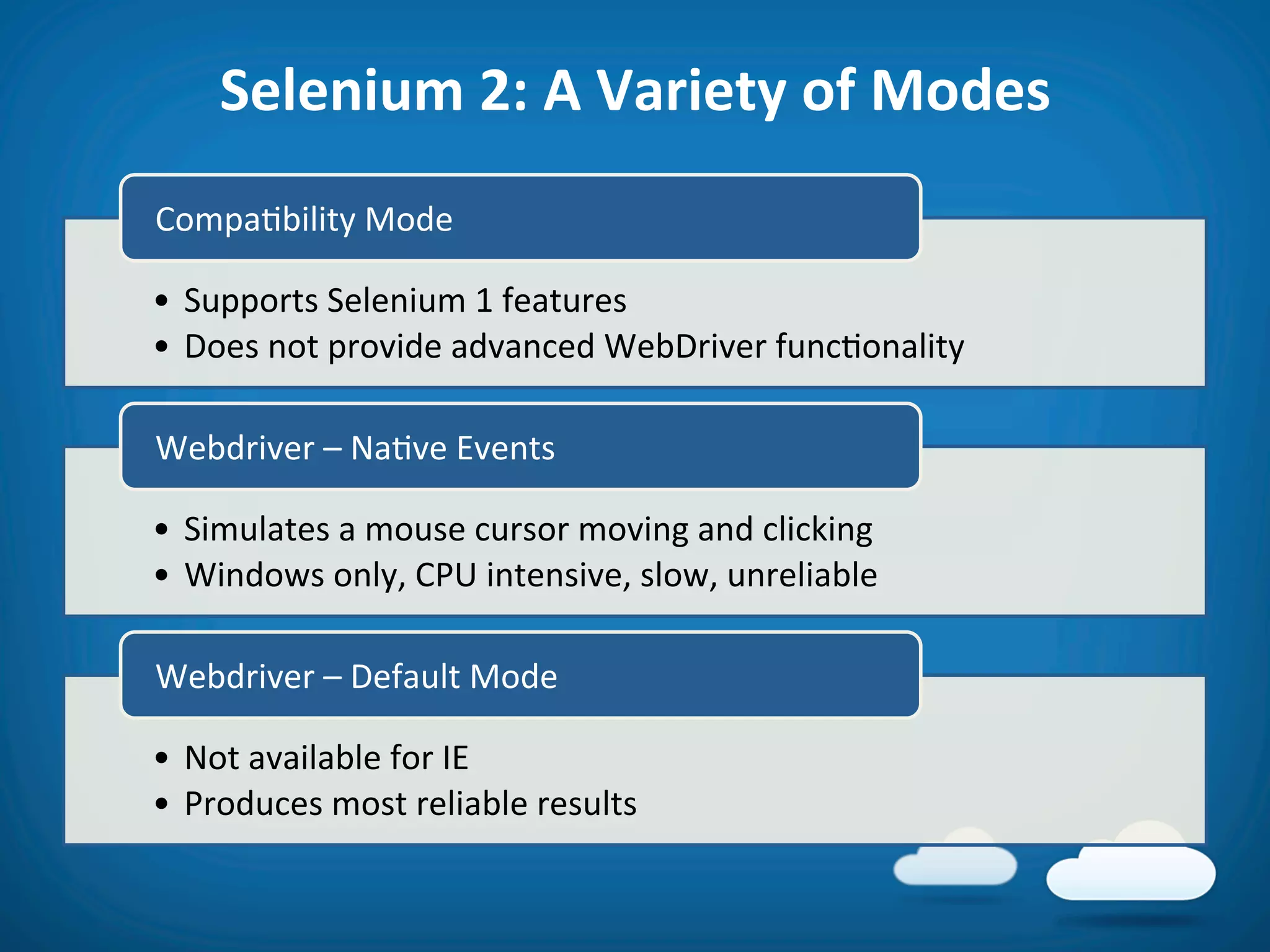 Selenium 2: A Variety of Modes

Compatibility Mode

• Supports Selenium 1 features
• Does not provide advanced WebDriver functionality

Webdriver – Native Events

• Simulates a mouse cursor moving and clicking
• Windows only, CPU intensive, slow, unreliable

Webdriver – Default Mode

• Not available for IE
• Produces most reliable results